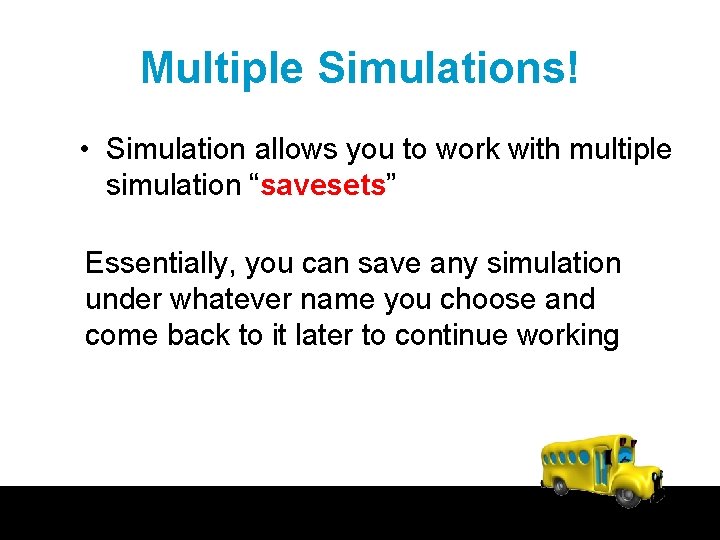 Multiple Simulations!

• Simulation allows you to work with multiple simulation “savesets”

Essentially, you can save any simulation under whatever name you choose and come back to it later to continue working